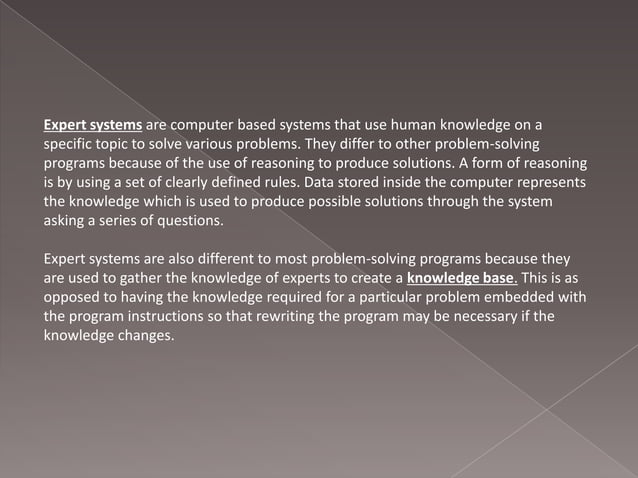 Expert systems are computer based systems that use human knowledge on a specific topic to solve various problems. They differ to other problem-solving programs because of the use of reasoning to produce solutions. A form of reasoning is by using a set of clearly defined rules. Data stored inside the computer represents the knowledge which is used to produce possible solutions through the system asking a series of questions.

Expert systems are also different to most problem-solving programs because they are used to gather the knowledge of experts to create a knowledge base. This is as opposed to having the knowledge required for a particular problem embedded with the program instructions so that rewriting the program may be necessary if the knowledge changes.